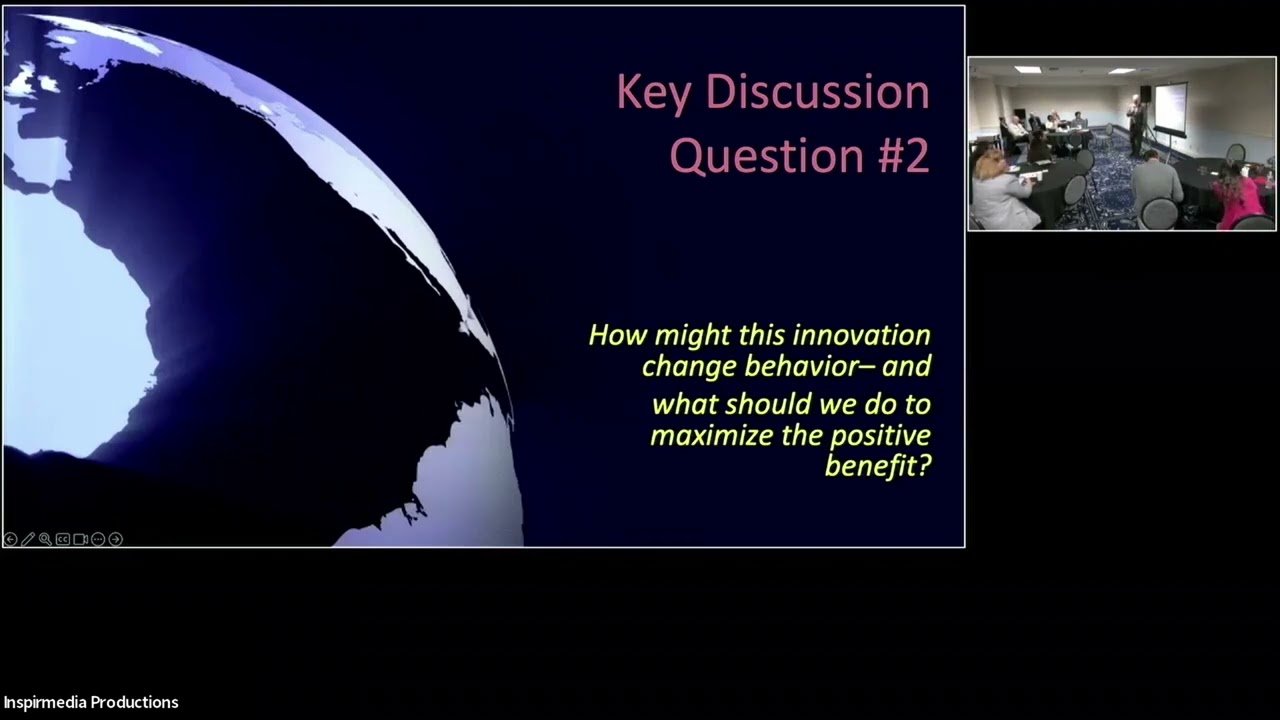 Key Discussion Question #2

How might this innovation change behavior– and what should we do to maximize the positive benefit?

Inspirmedia Productions